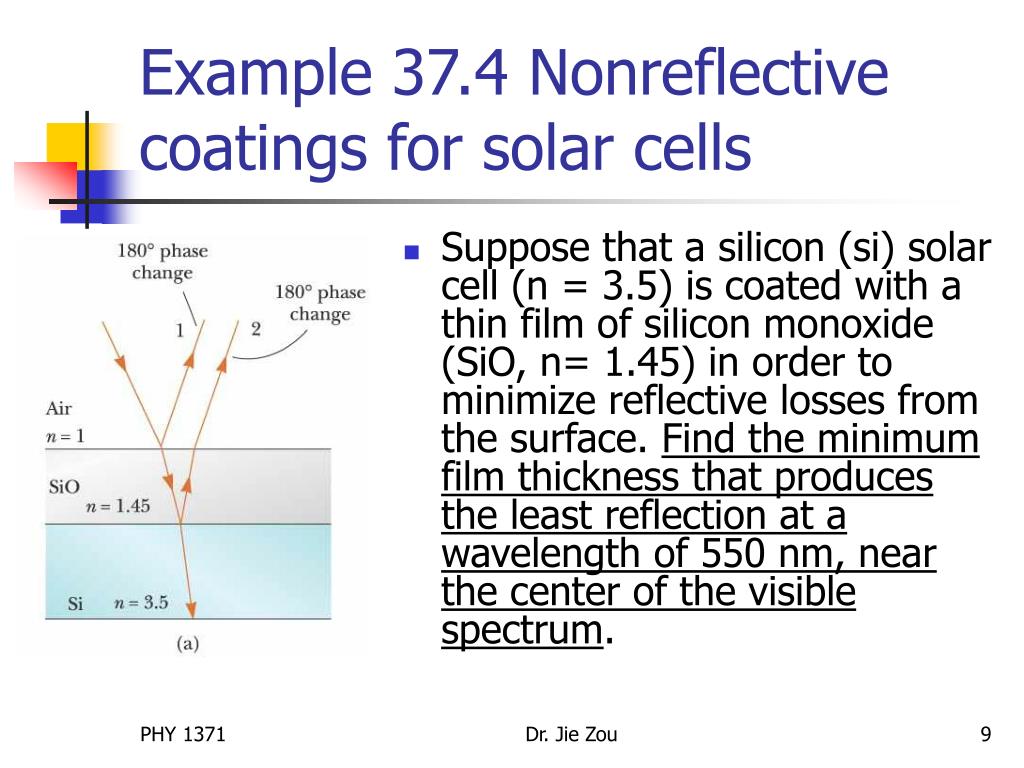 Example 37.4 Nonreflective coatings for solar cells

180° phase change

180° phase change

1

2

Air
$n = 1$

SiO
$n = 1.45$

Si $n = 3.5$

(a)

Suppose that a silicon (si) solar cell (n = 3.5) is coated with a thin film of silicon monoxide (SiO, n= 1.45) in order to minimize reflective losses from the surface. Find the minimum film thickness that produces the least reflection at a wavelength of 550 nm, near the center of the visible spectrum.

PHY 1371

Dr. Jie Zou

9